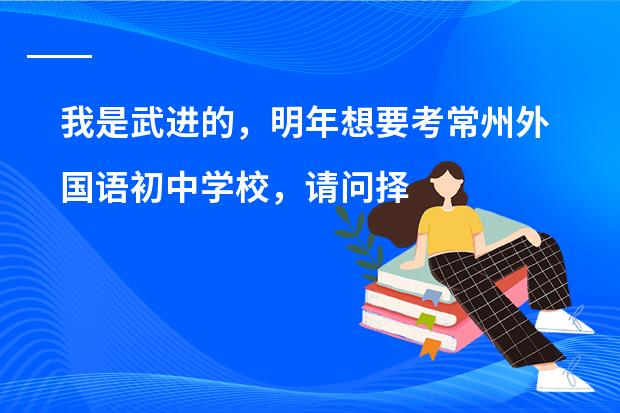 我是武进的，明年想要考常州外国语初中学校，请问择